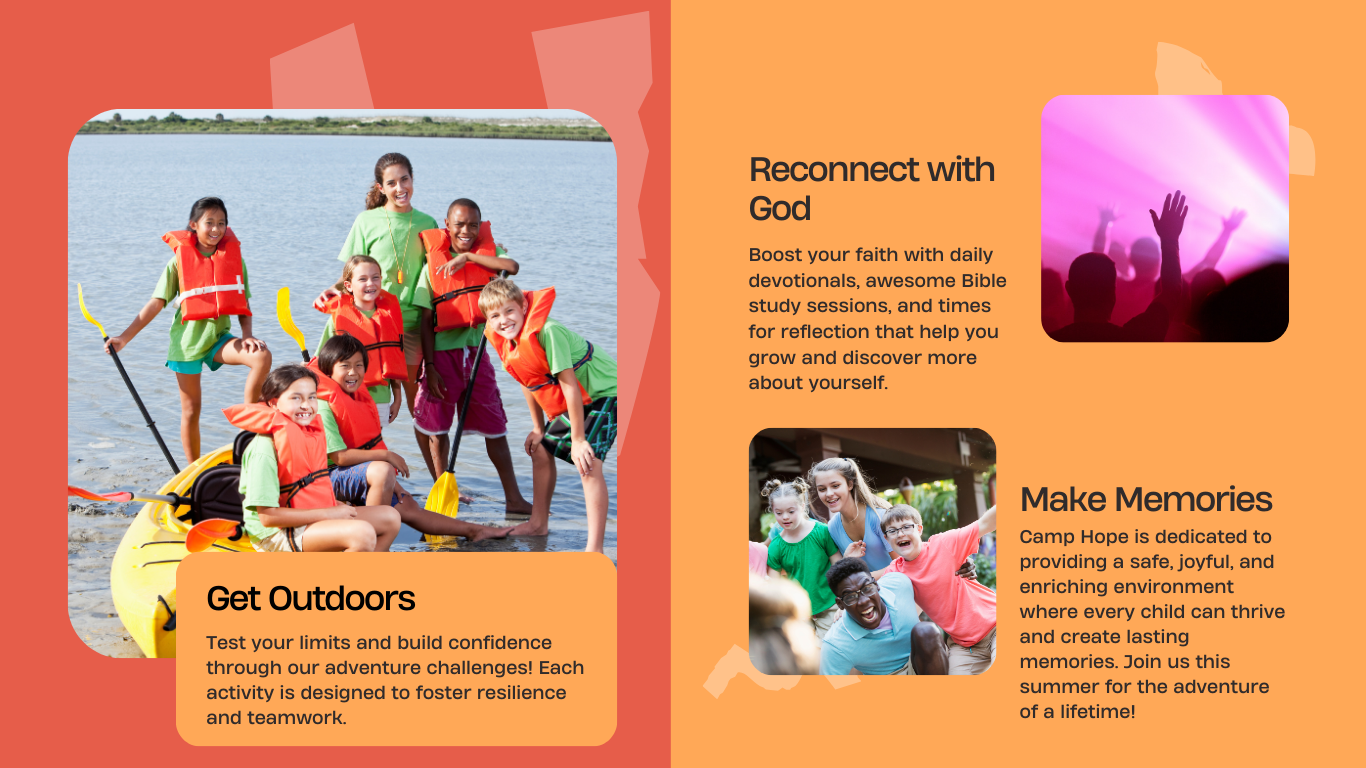 Get Outdoors

Test your limits and build confidence through our adventure challenges! Each activity is designed to foster resilience and teamwork.

Reconnect with God

Boost your faith with daily devotionals, awesome Bible study sessions, and times for reflection that help you grow and discover more about yourself.

Make Memories

Camp Hope is dedicated to providing a safe, joyful, and enriching environment where every child can thrive and create lasting memories. Join us this summer for the adventure of a lifetime!